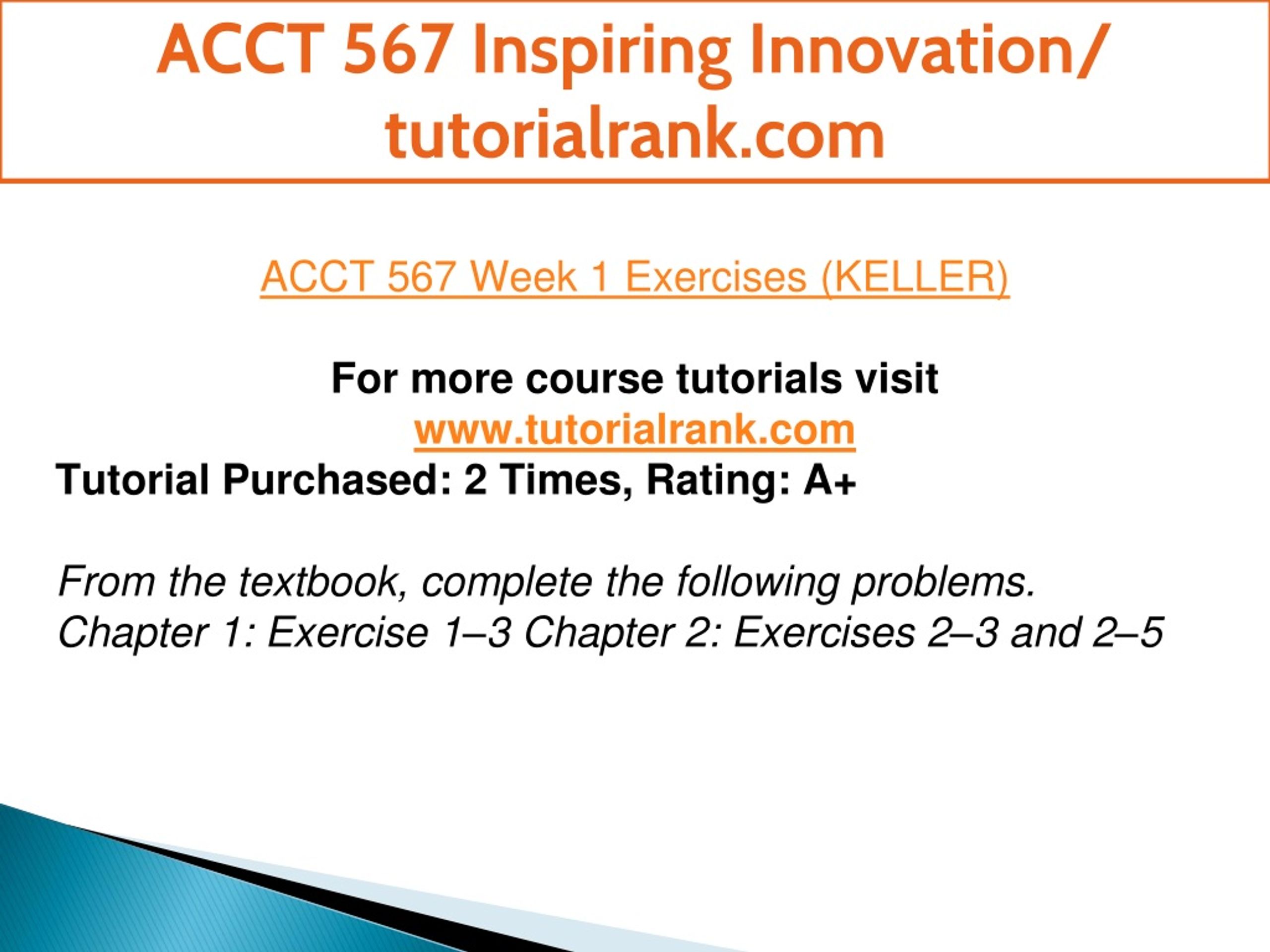 ACCT 567 Inspiring Innovation/ tutorialrank.com

ACCT 567 Week 1 Exercises (KELLER)

For more course tutorials visit
www.tutorialrank.com
Tutorial Purchased: 2 Times, Rating: A+

From the textbook, complete the following problems.
Chapter 1: Exercise 1–3 Chapter 2: Exercises 2–3 and 2–5